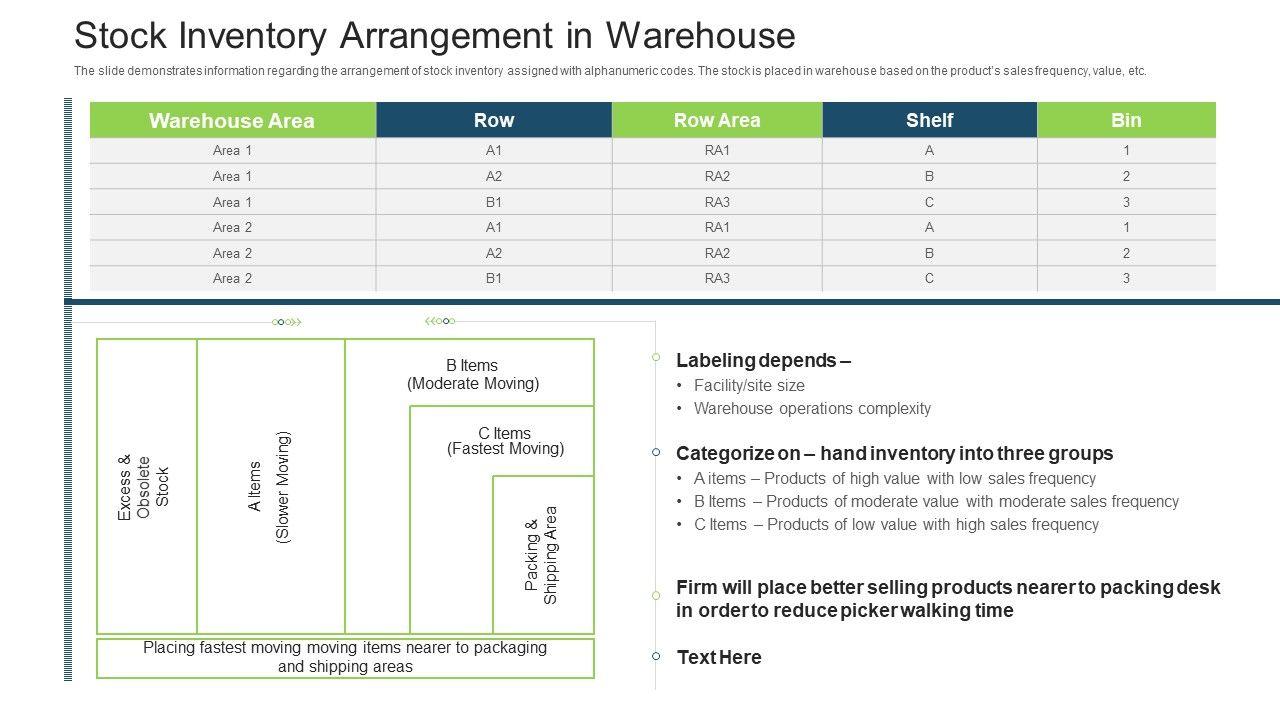 Stock Inventory Arrangement in Warehouse

The slide demonstrates information regarding the arrangement of stock inventory assigned with alphanumeric codes. The stock is placed in warehouse based on the product's sales frequency, value, etc.

| Warehouse Area | Row | Row Area | Shelf | Bin |
|---|---|---|---|---|
| Area 1 | A1 | RA1 | A | 1 |
| Area 1 | A2 | RA2 | B | 2 |
| Area 1 | B1 | RA3 | C | 3 |
| Area 2 | A1 | RA1 | A | 1 |
| Area 2 | A2 | RA2 | B | 2 |
| Area 2 | B1 | RA3 | C | 3 |

Excess & Obsolete Stock

A Items (Slower Moving)

B Items (Moderate Moving)

C Items (Fastest Moving)

Packing & Shipping Area

Placing fastest moving moving items nearer to packaging and shipping areas

Labeling depends –
• Facility/site size
• Warehouse operations complexity

Categorize on – hand inventory into three groups
• A items – Products of high value with low sales frequency
• B Items – Products of moderate value with moderate sales frequency
• C Items – Products of low value with high sales frequency

Firm will place better selling products nearer to packing desk in order to reduce picker walking time

Text Here